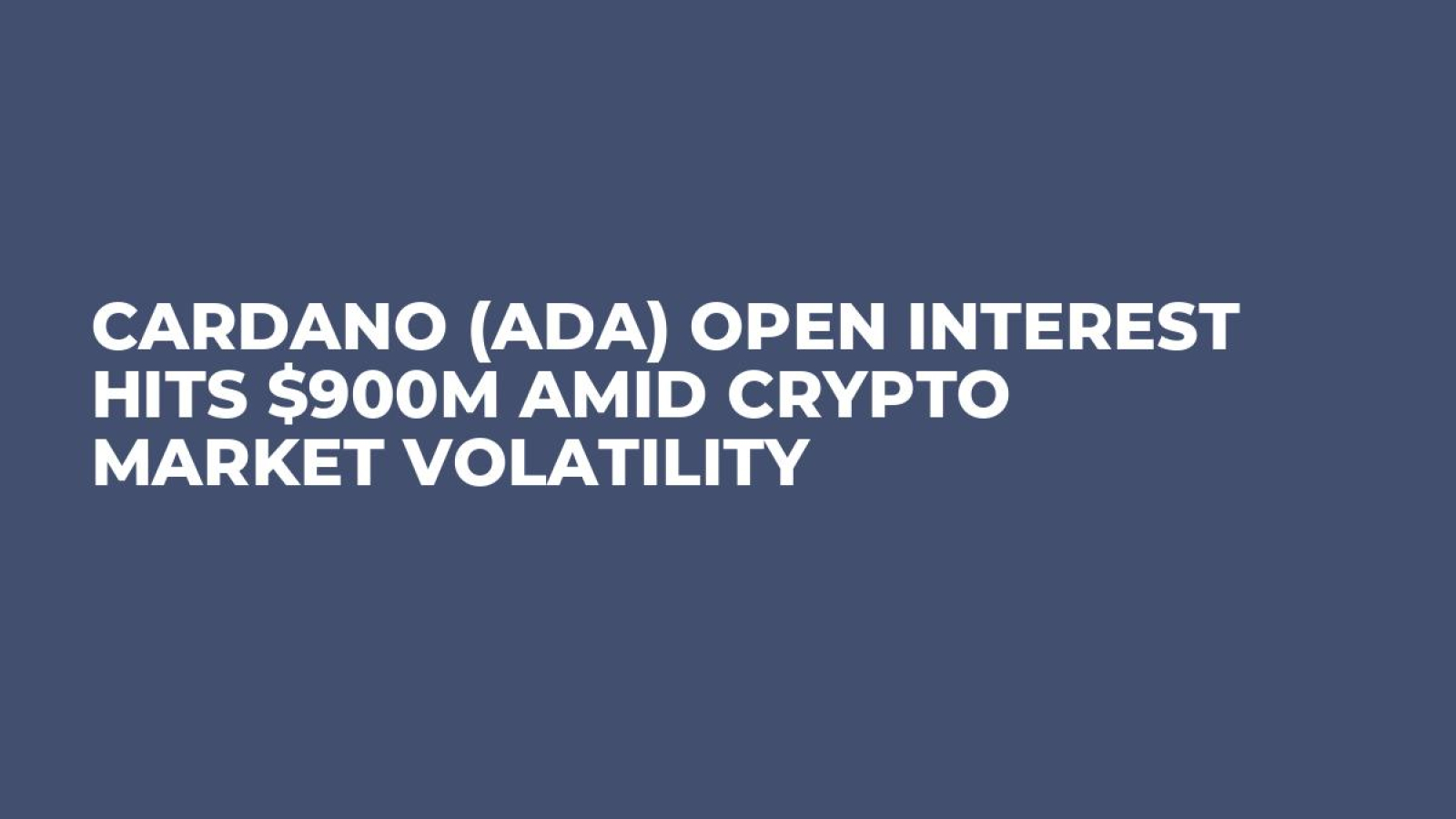 CARDANO (ADA) OPEN INTEREST HITS \$900M AMID CRYPTO MARKET VOLATILITY